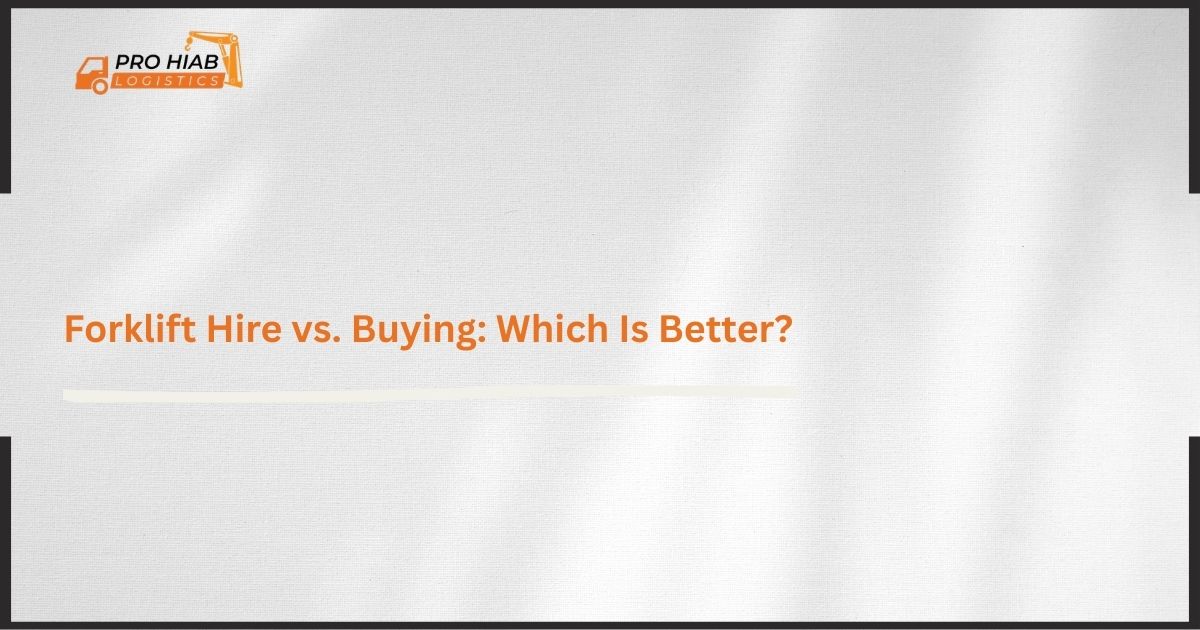 PRO HIAB
LOGISTICS

Forklift Hire vs. Buying: Which Is Better?